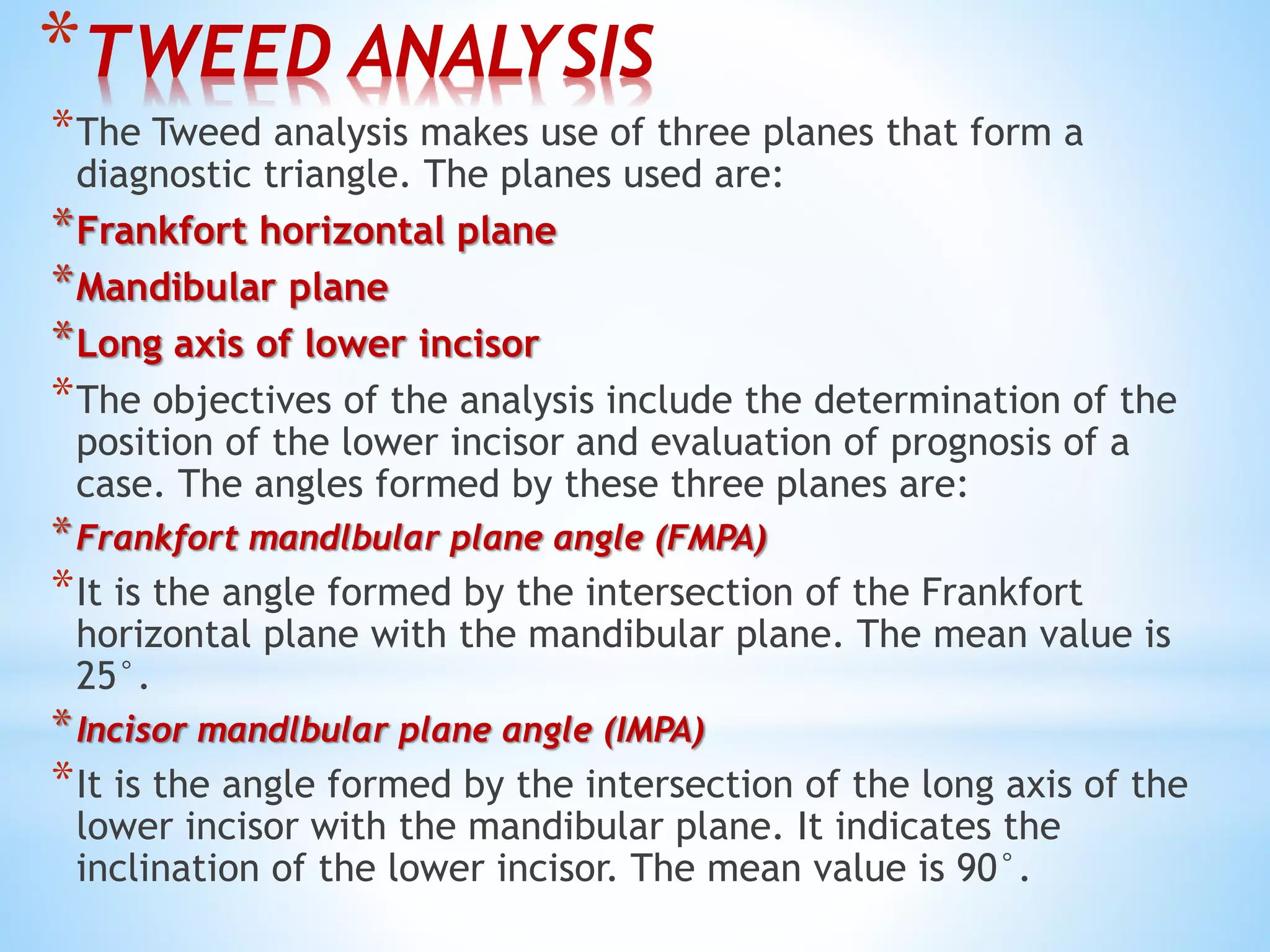 *TWEED ANALYSIS

*The Tweed analysis makes use of three planes that form a diagnostic triangle. The planes used are:

*Frankfort horizontal plane

*Mandibular plane

*Long axis of lower incisor

*The objectives of the analysis include the determination of the position of the lower incisor and evaluation of prognosis of a case. The angles formed by these three planes are:

*Frankfort mandlbular plane angle (FMPA)

*It is the angle formed by the intersection of the Frankfort horizontal plane with the mandibular plane. The mean value is 25°.

*Incisor mandlbular plane angle (IMPA)

*It is the angle formed by the intersection of the long axis of the lower incisor with the mandibular plane. It indicates the inclination of the lower incisor. The mean value is 90°.